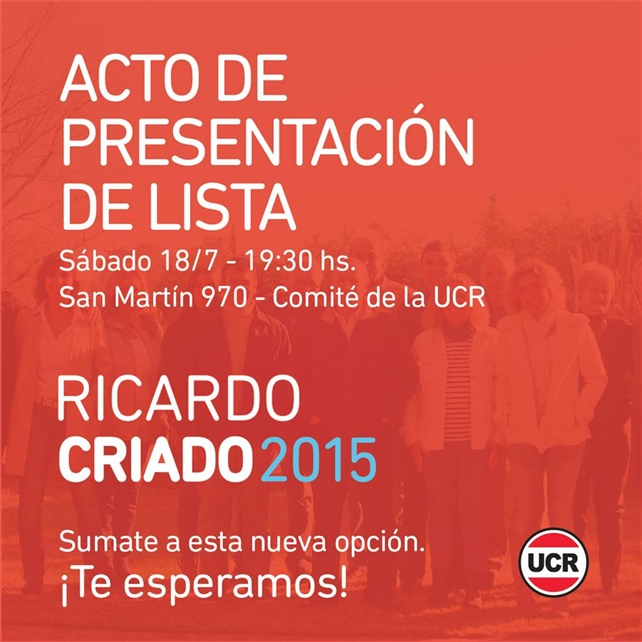 ACTO DE PRESENTACIÓN DE LISTA

Sábado 18/7 - 19:30 hs.
San Martín 970 - Comité de la UCR

RICARDO
CRIADO 2015

Sumate a esta nueva opción.
¡Te esperamos!

UCR